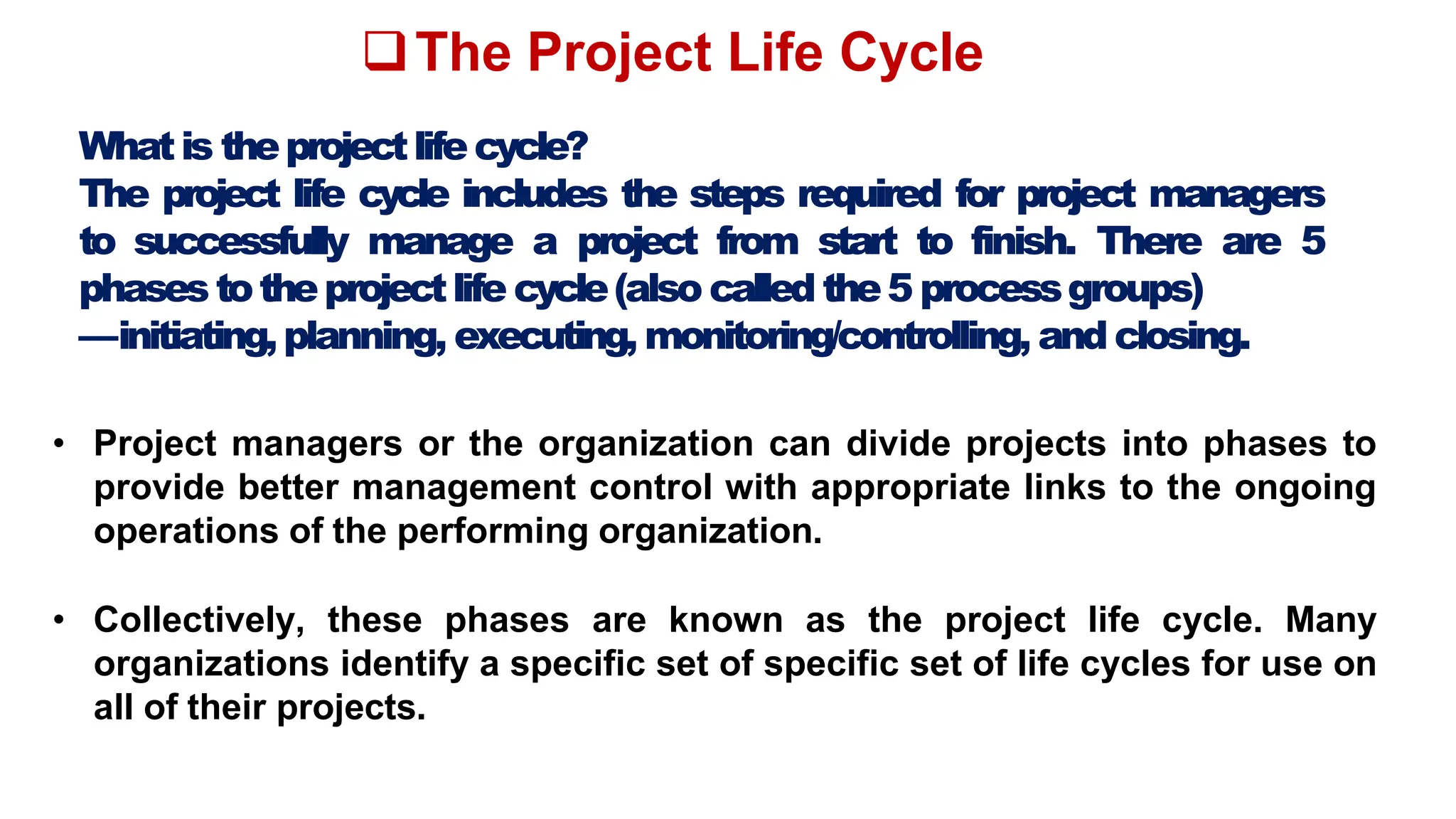 ❑ The Project Life Cycle

What is the project life cycle?
The project life cycle includes the steps required for project managers to successfully manage a project from start to finish. There are 5 phases to the project life cycle (also called the 5 process groups) —initiating, planning, executing, monitoring/controlling, and closing.

• Project managers or the organization can divide projects into phases to provide better management control with appropriate links to the ongoing operations of the performing organization.

• Collectively, these phases are known as the project life cycle. Many organizations identify a specific set of specific set of life cycles for use on all of their projects.